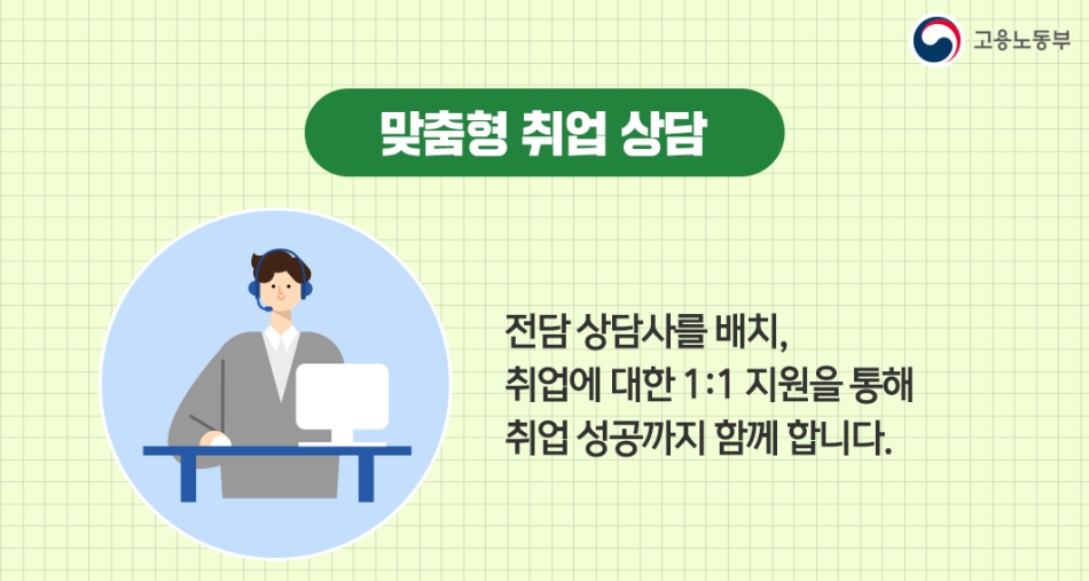 고용노동부

맞춤형 취업 상담

전담 상담사를 배치,
취업에 대한 1:1 지원을 통해
취업 성공까지 함께 합니다.